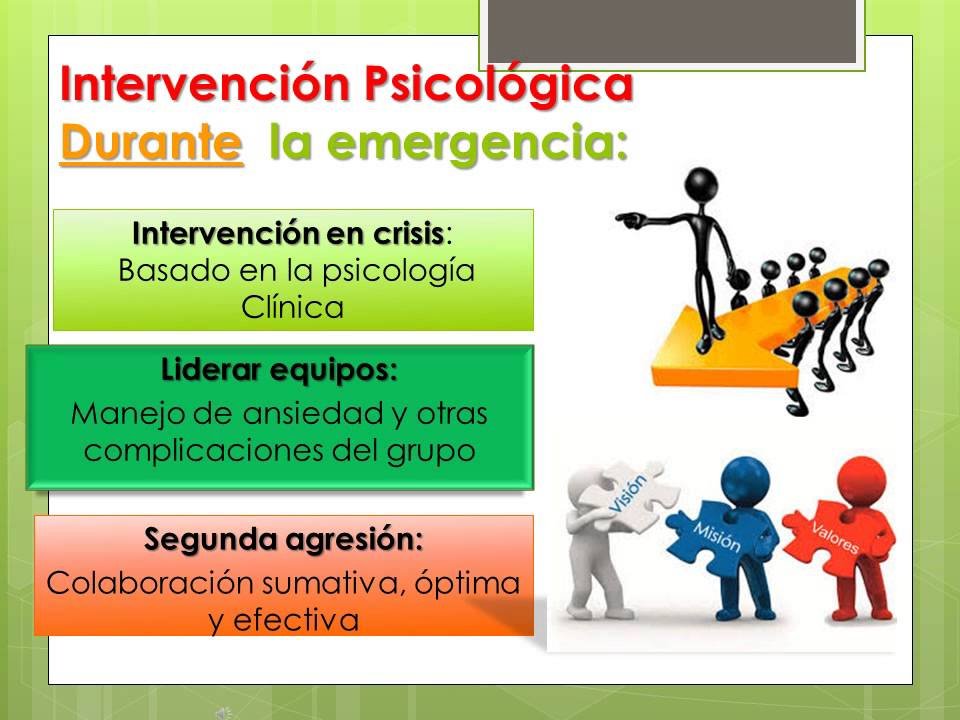 Intervención Psicológica
Durante la emergencia:

Intervención en crisis:
Basado en la psicología Clínica

Liderar equipos:
Manejo de ansiedad y otras complicaciones del grupo

Segunda agresión:
Colaboración sumativa, óptima y efectiva

Visión
Misión
Valores